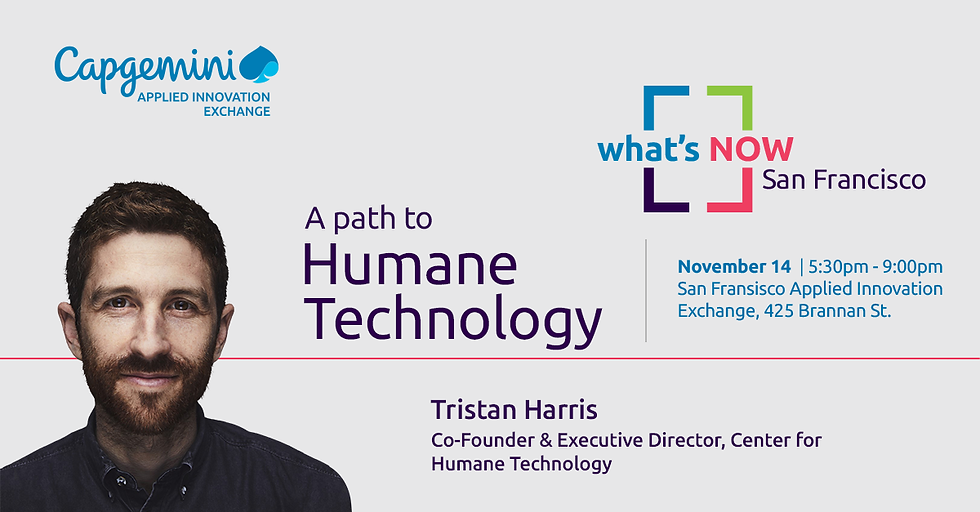 Capgemini
APPLIED INNOVATION EXCHANGE

what's NOW San Francisco

A path to
Humane Technology

November 14 | 5:30pm - 9:00pm
San Fransisco Applied Innovation Exchange, 425 Brannan St.

Tristan Harris
Co-Founder & Executive Director, Center for Humane Technology